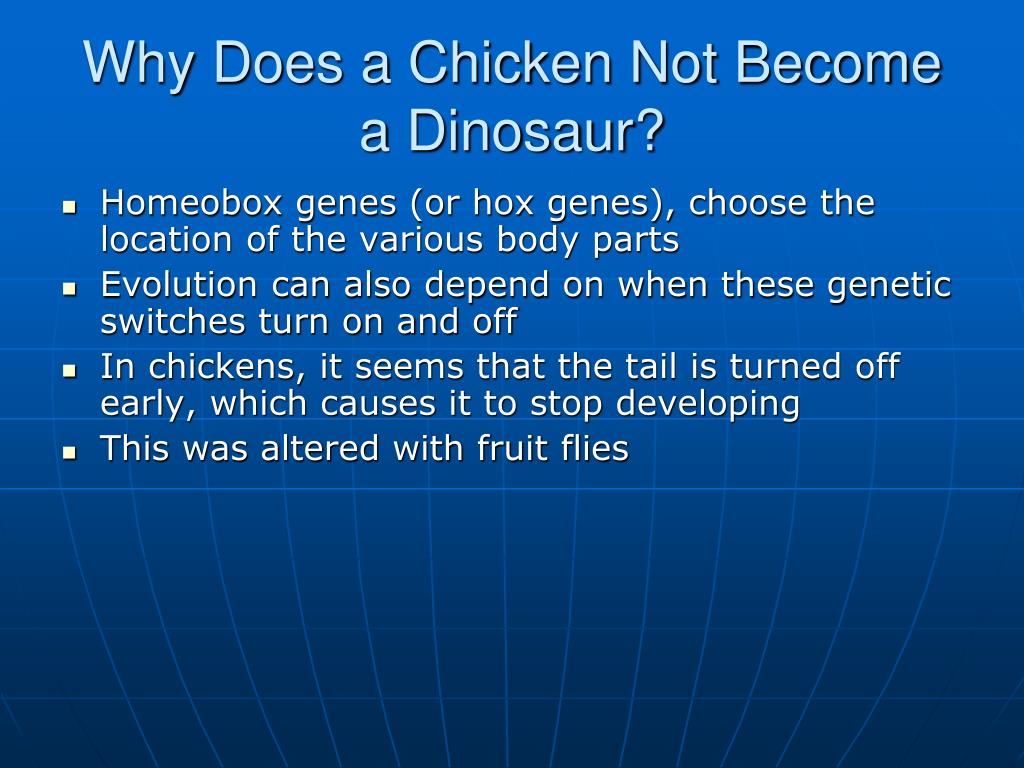 Why Does a Chicken Not Become a Dinosaur?

- Homeobox genes (or hox genes), choose the location of the various body parts
- Evolution can also depend on when these genetic switches turn on and off
- In chickens, it seems that the tail is turned off early, which causes it to stop developing
- This was altered with fruit flies